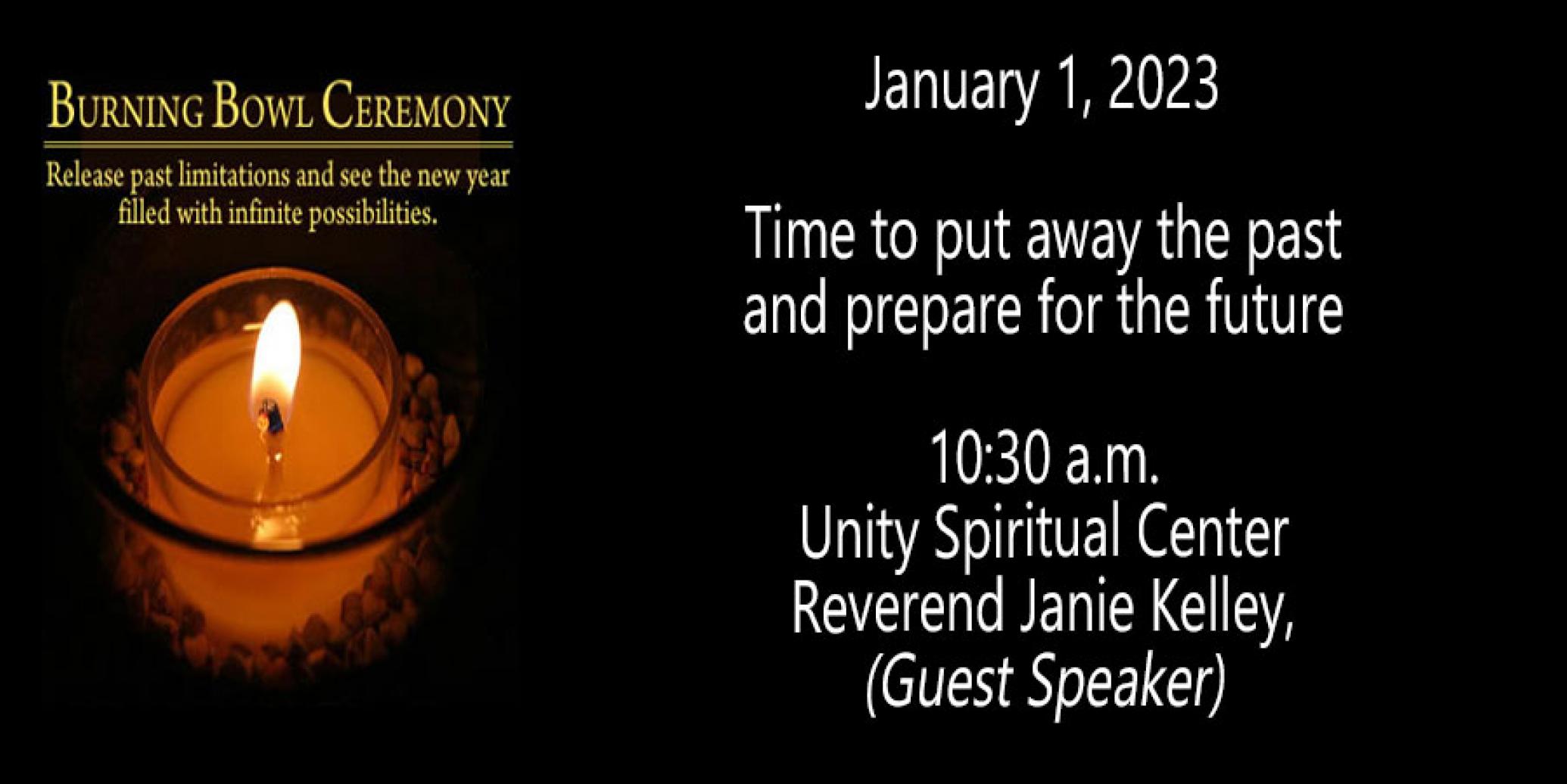 BURNING BOWL CEREMONY

Release past limitations and see the new year filled with infinite possibilities.

January 1, 2023

Time to put away the past and prepare for the future

10:30 a.m.
Unity Spiritual Center
Reverend Janie Kelley,
(Guest Speaker)